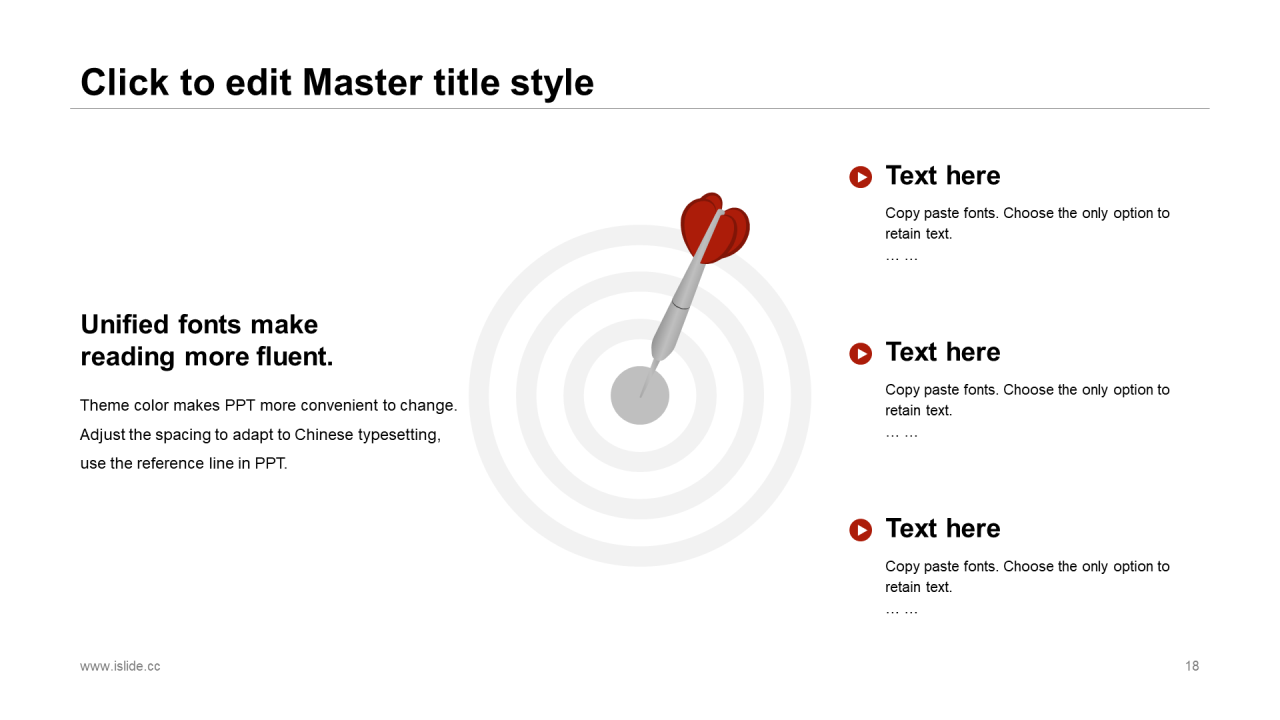 Click to edit Master title style

Unified fonts make reading more fluent.

Theme color makes PPT more convenient to change.
Adjust the spacing to adapt to Chinese typesetting, use the reference line in PPT.

Text here

Copy paste fonts. Choose the only option to retain text.
… …

Text here

Copy paste fonts. Choose the only option to retain text.
… …

Text here

Copy paste fonts. Choose the only option to retain text.
… …

www.islide.cc

18